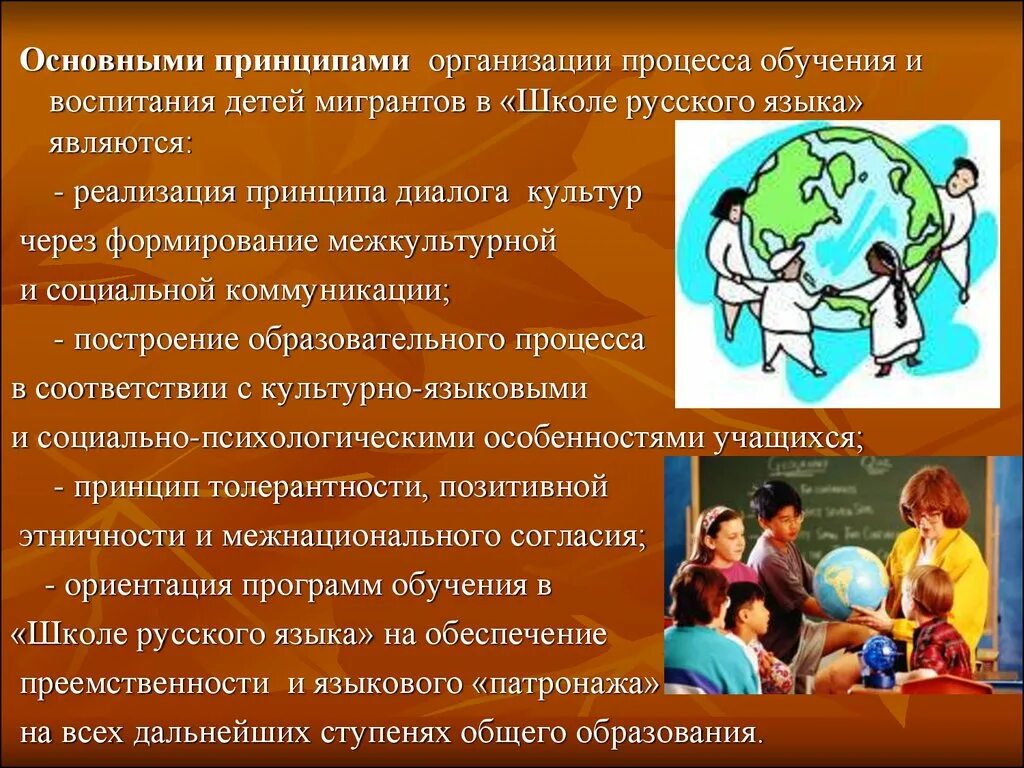 Основными принципами организации процесса обучения и воспитания детей мигрантов в «Школе русского языка» являются:

- реализация принципа диалога культур через формирование межкультурной и социальной коммуникации;

- построение образовательного процесса в соответствии с культурно-языковыми и социально-психологическими особенностями учащихся;

- принцип толерантности, позитивной этничности и межнационального согласия;

- ориентация программ обучения в «Школе русского языка» на обеспечение преемственности и языкового «патронажа» на всех дальнейших ступенях общего образования.